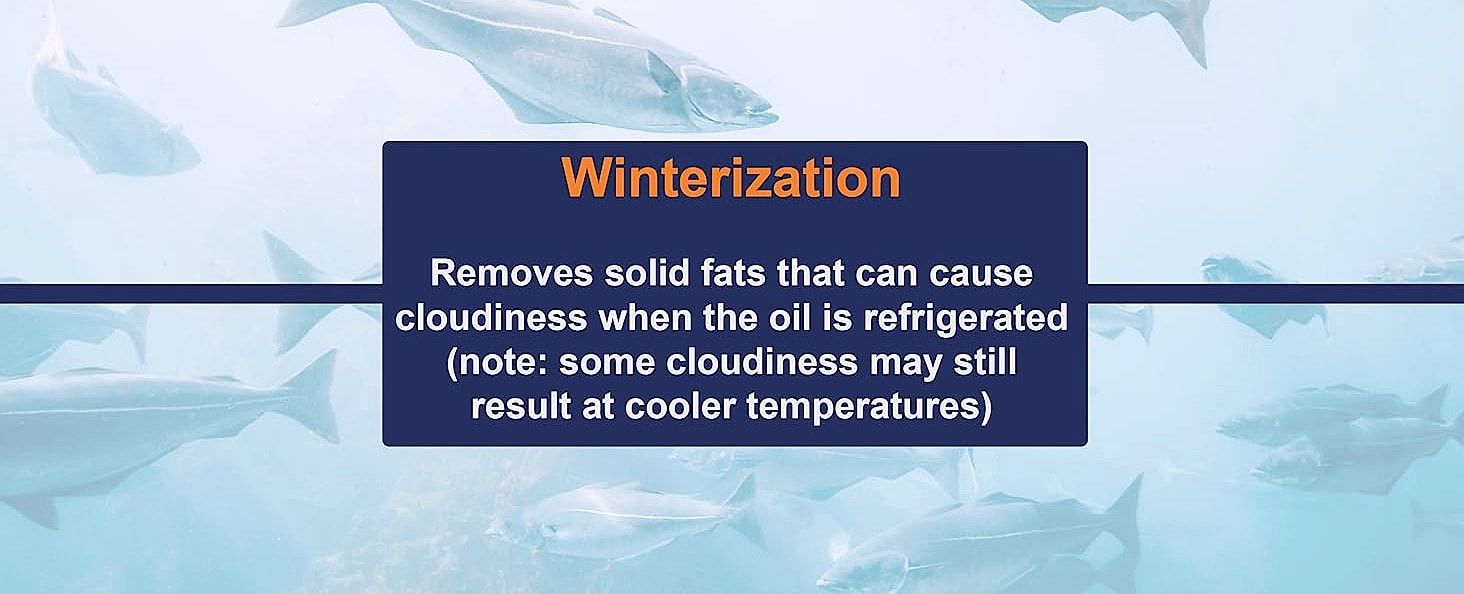 Winterization

Removes solid fats that can cause cloudiness when the oil is refrigerated (note: some cloudiness may still result at cooler temperatures)